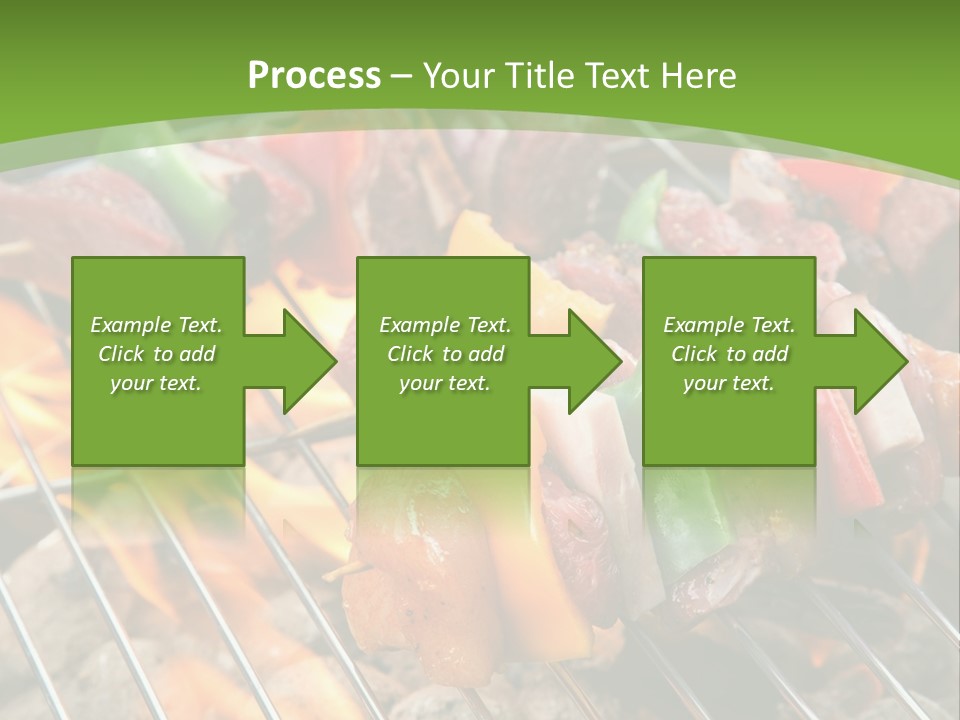 Process – Your Title Text Here

Example Text. Click to add your text.

Example Text. Click to add your text.

Example Text. Click to add your text.